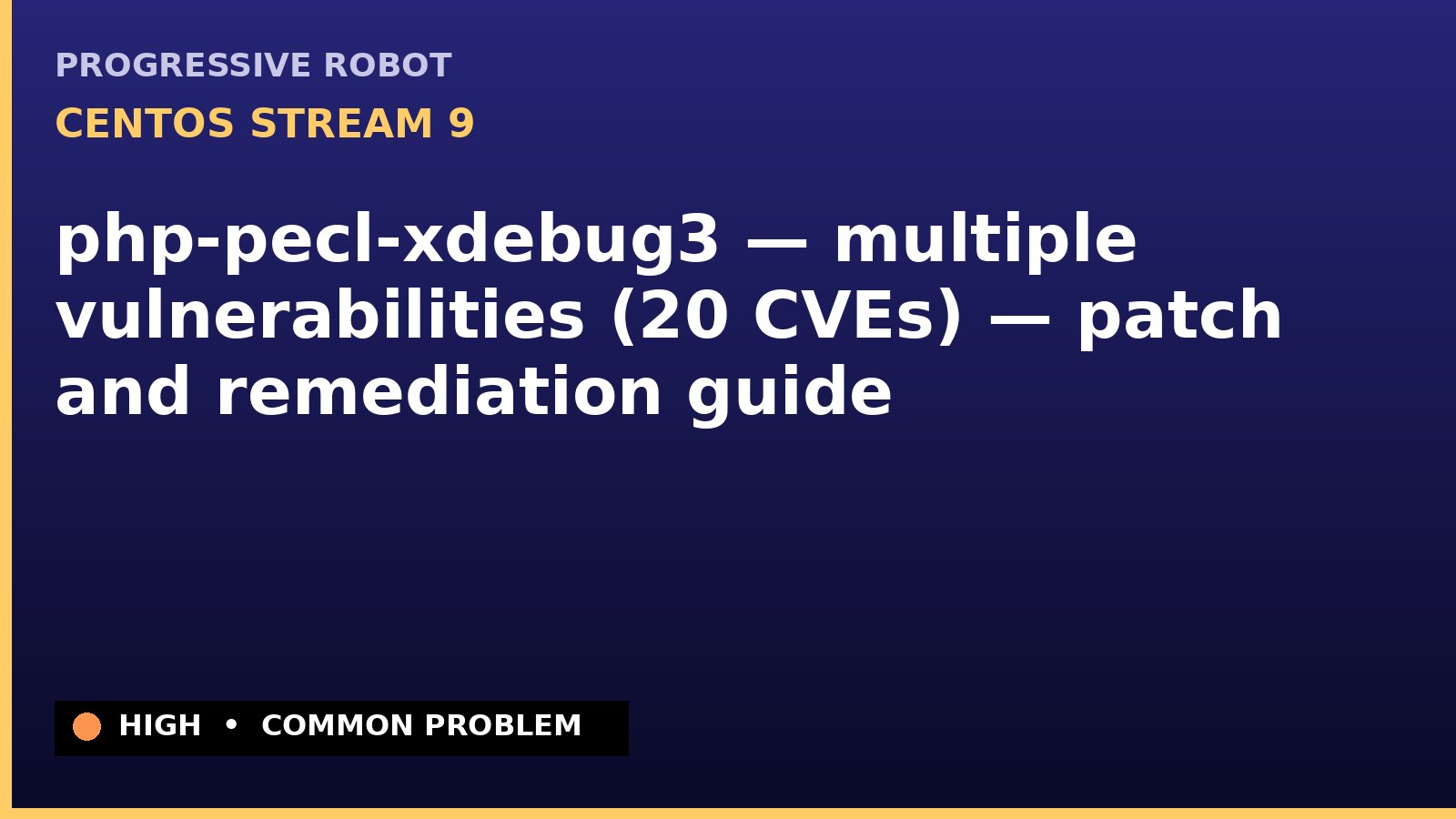 PROGRESSIVE ROBOT

CENTOS STREAM 9

php-pecl-xdebug3 — multiple vulnerabilities (20 CVEs) — patch and remediation guide

HIGH • COMMON PROBLEM